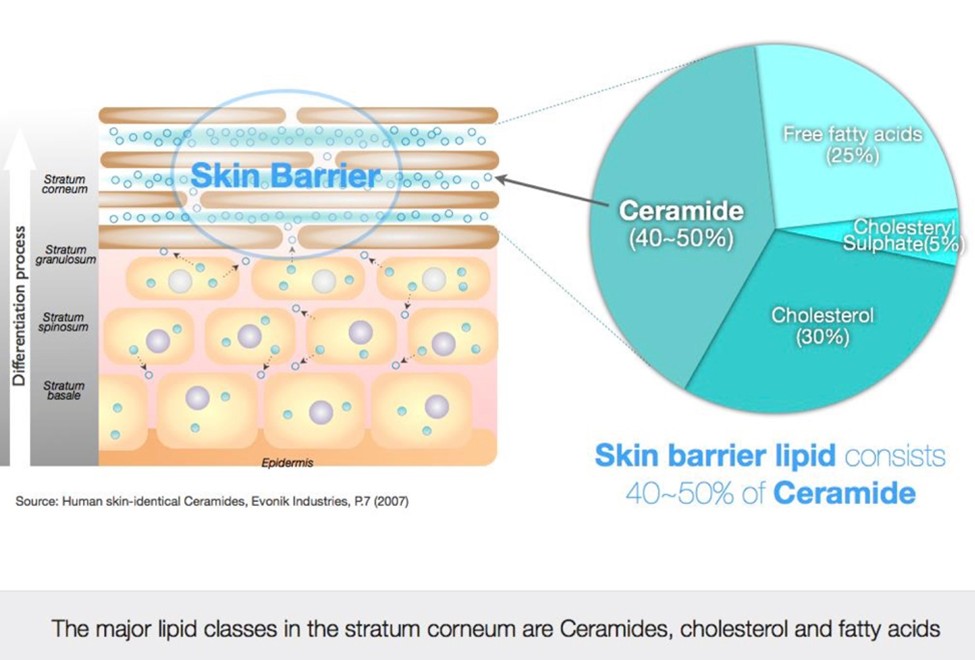 Differentiation process

Stratum corneum

Stratum granulosum

Stratum spinosum

Stratum basale

Skin Barrier

Epidermis

Source: Human skin-identical Ceramides, Evonik Industries, P.7 (2007)

Ceramide (40~50%)

Free fatty acids (25%)

Cholesteryl Sulphate(5%)

Cholesterol (30%)

Skin barrier lipid consists 40~50% of Ceramide

The major lipid classes in the stratum corneum are Ceramides, cholesterol and fatty acids